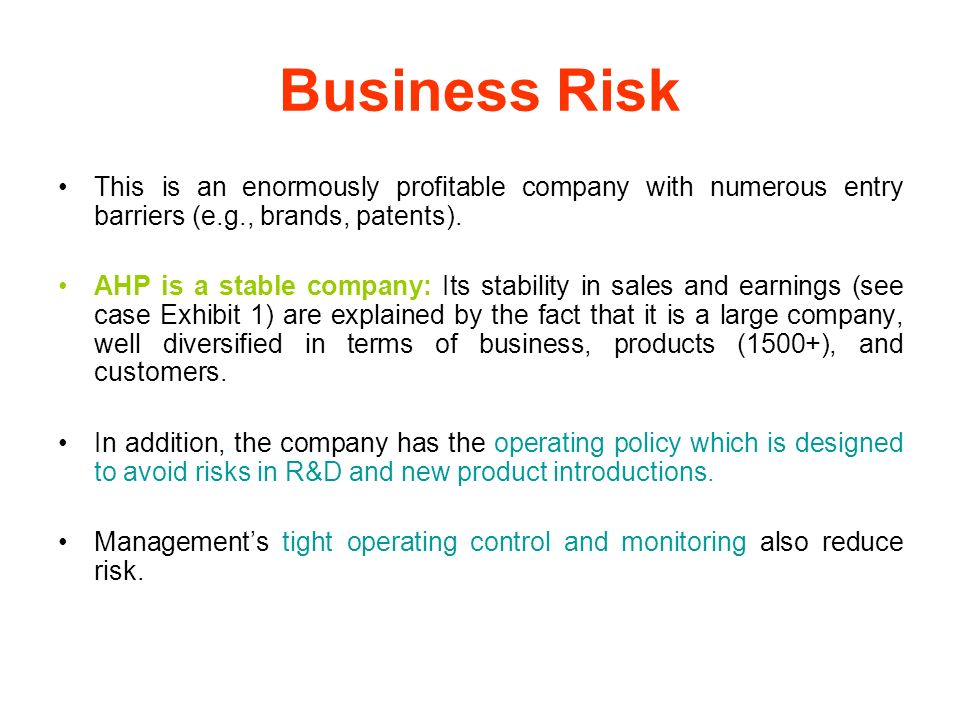 Business Risk

• This is an enormously profitable company with numerous entry barriers (e.g., brands, patents).

• AHP is a stable company: Its stability in sales and earnings (see case Exhibit 1) are explained by the fact that it is a large company, well diversified in terms of business, products (1500+), and customers.

• In addition, the company has the operating policy which is designed to avoid risks in R&D and new product introductions.

• Management's tight operating control and monitoring also reduce risk.